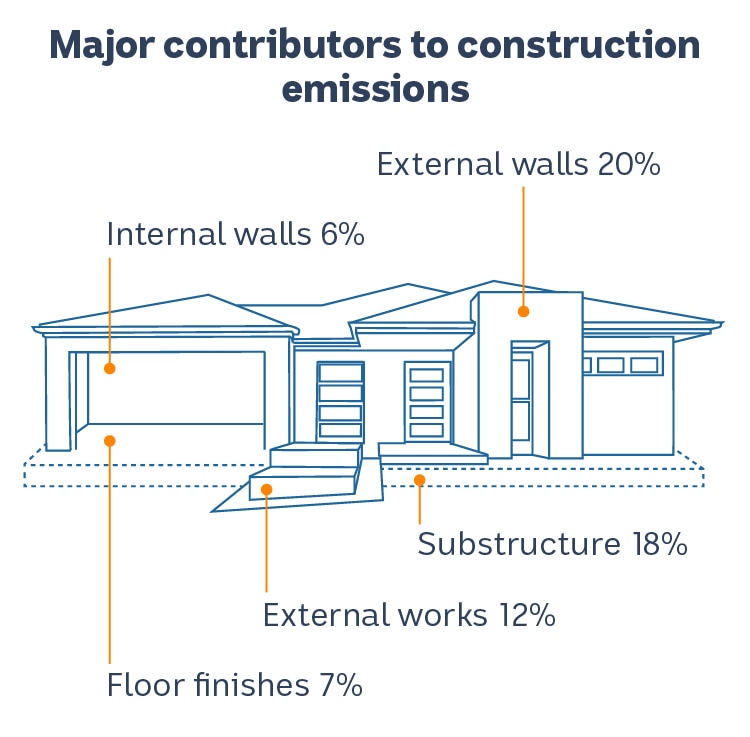 Major contributors to construction emissions

External walls 20%

Internal walls 6%

Substructure 18%

External works 12%

Floor finishes 7%